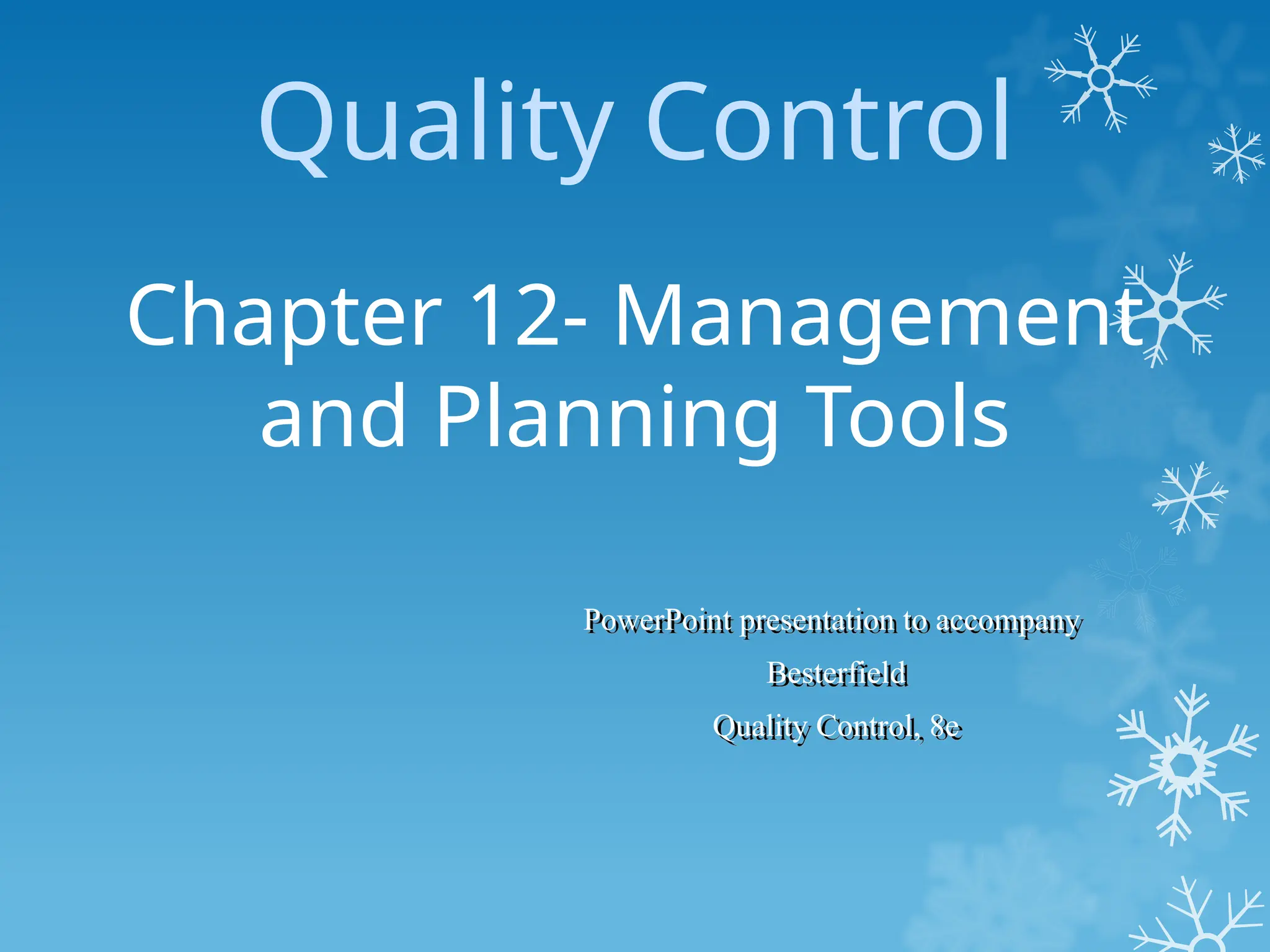 Quality Control

Chapter 12- Management and Planning Tools

PowerPoint presentation to accompany
Besterfield
Quality Control, 8e